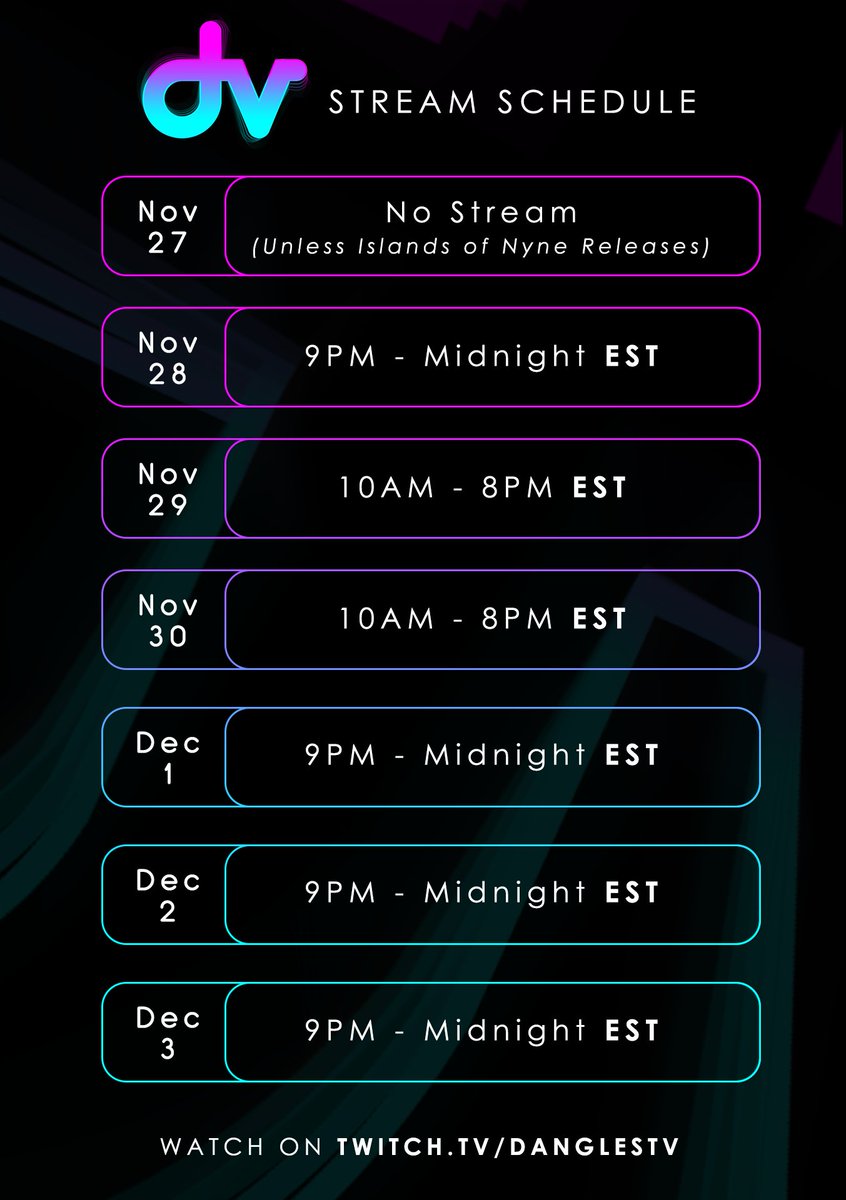 dv STREAM SCHEDULE

Nov 27
No Stream
(Unless Islands of Nyne Releases)

Nov 28
9PM - Midnight EST

Nov 29
10AM - 8PM EST

Nov 30
10AM - 8PM EST

Dec 1
9PM - Midnight EST

Dec 2
9PM - Midnight EST

Dec 3
9PM - Midnight EST

WATCH ON TWITCH.TV/DANGLESTV